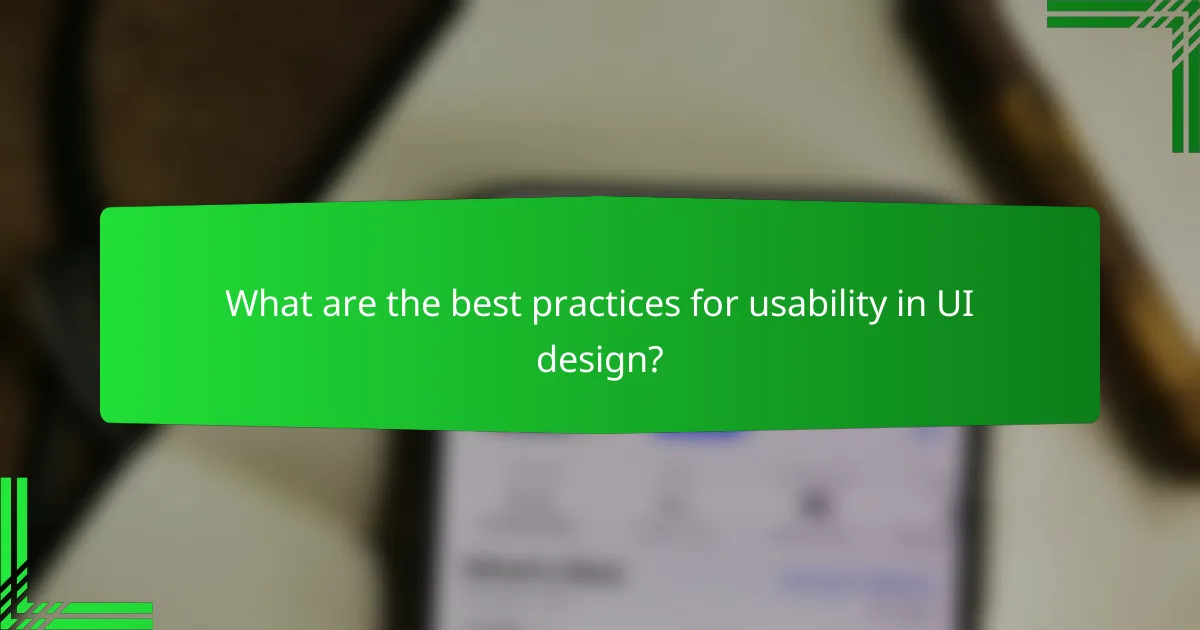 What are the best practices for usability in UI design?